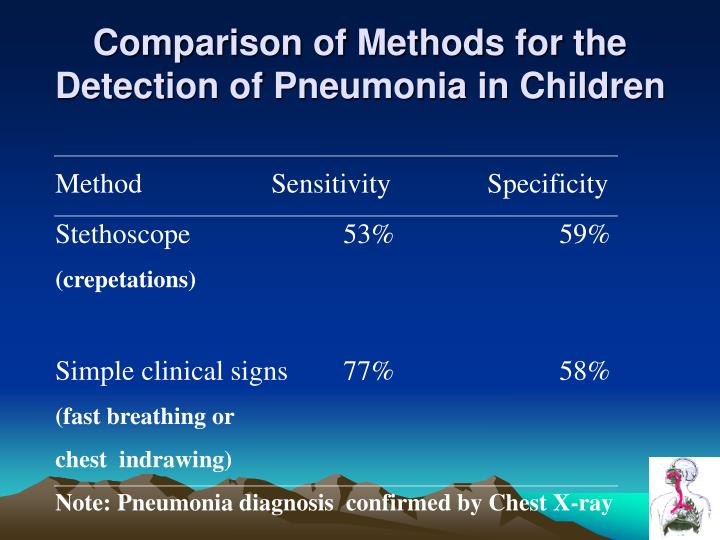 Comparison of Methods for the Detection of Pneumonia in Children

| Method | Sensitivity | Specificity |
|---|---|---|
| Stethoscope (crepetations) | 53% | 59% |
| Simple clinical signs (fast breathing or chest indrawing) | 77% | 58% |

Note: Pneumonia diagnosis confirmed by Chest X-ray